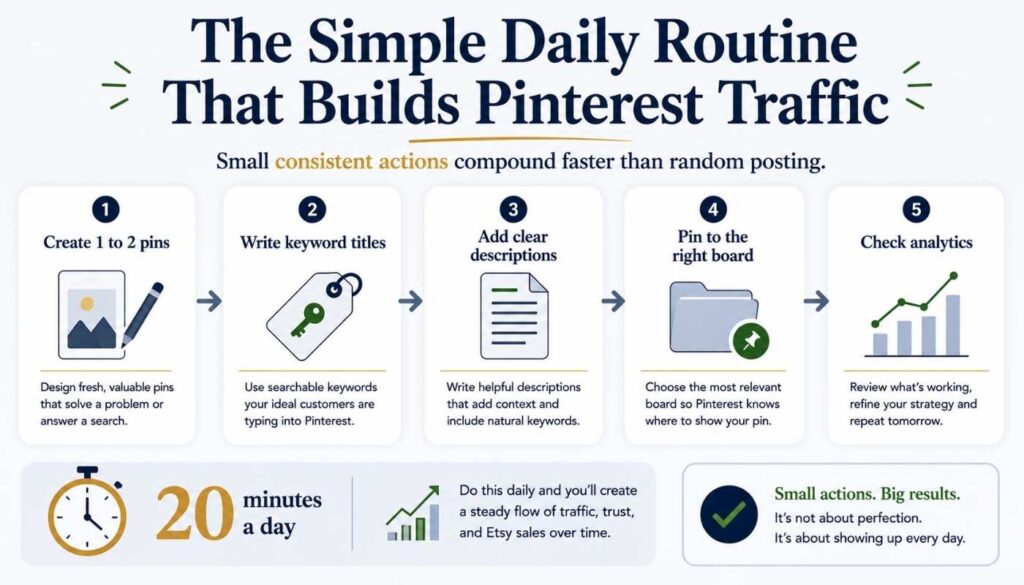 The Simple Daily Routine That Builds Pinterest Traffic

Small consistent actions compound faster than random posting.

1
Create 1 to 2 pins
Design fresh, valuable pins that solve a problem or answer a search.

2
Write keyword titles
Use searchable keywords your ideal customers are typing into Pinterest.

3
Add clear descriptions
Write helpful descriptions that add context and include natural keywords.

4
Pin to the right board
Choose the most relevant board so Pinterest knows where to show your pin.

5
Check analytics
Review what's working, refine your strategy and repeat tomorrow.

20 minutes a day

Do this daily and you'll create a steady flow of traffic, trust, and Etsy sales over time.

Small actions. Big results.
It's not about perfection.
It's about showing up every day.